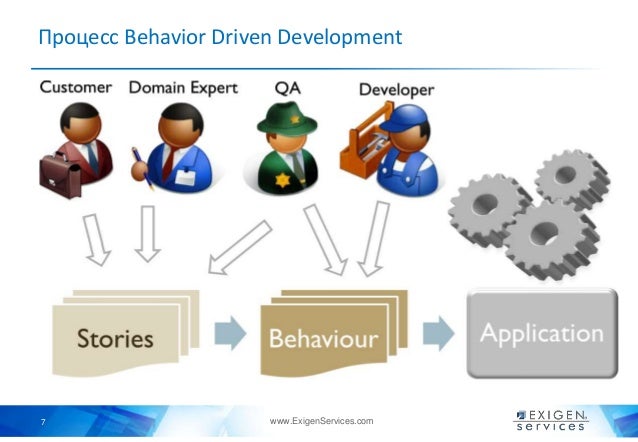 Процесс Behavior Driven Development

Customer

Domain Expert

QA

Developer

Stories

Behaviour

Application

7

www.ExigenServices.com

EXIGEN services